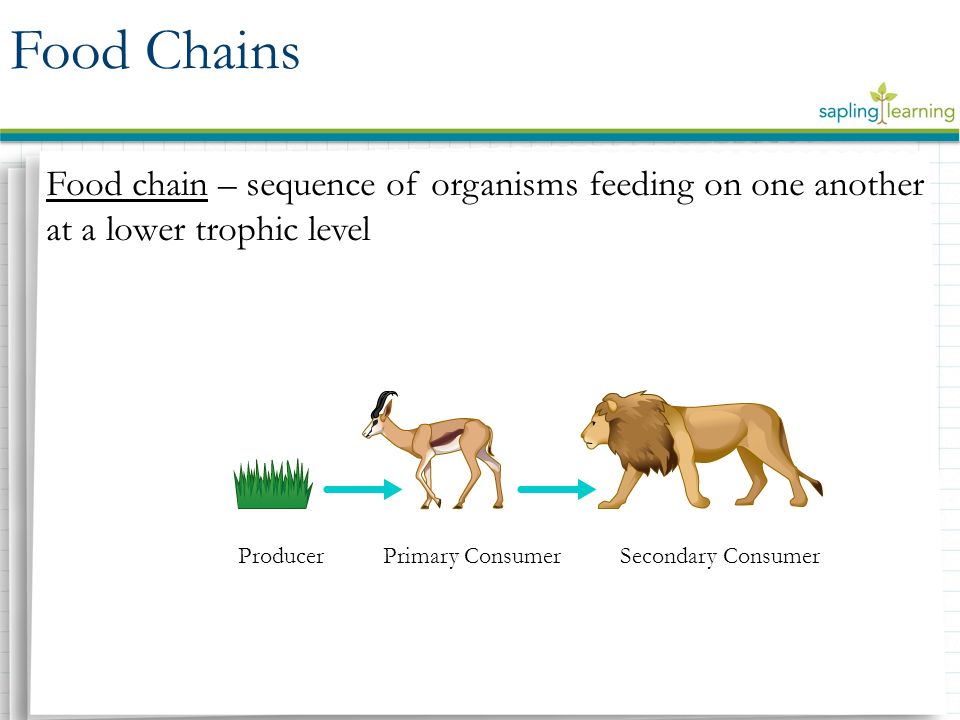 Food Chains

sapling learning

Food chain – sequence of organisms feeding on one another at a lower trophic level

Producer

Primary Consumer

Secondary Consumer